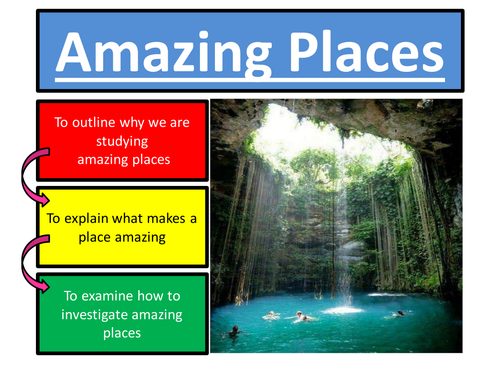 Amazing Places

To outline why we are studying amazing places

To explain what makes a place amazing

To examine how to investigate amazing places